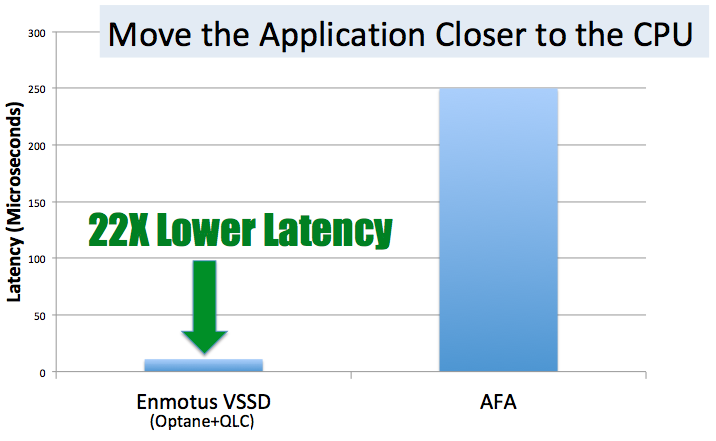 Move the Application Closer to the CPU

Latency (Microseconds)

300
250
200
150
100
50
0

22X Lower Latency

Enmotus VSSD
(Optane+QLC)

AFA